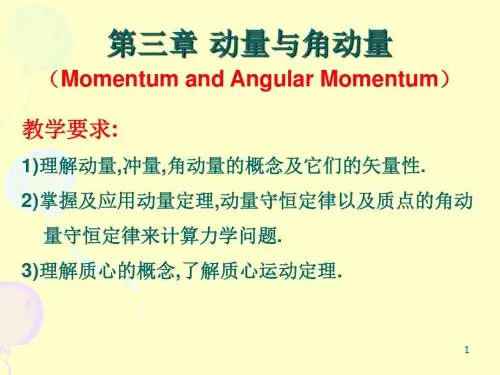 第三章 动量与角动量

（Momentum and Angular Momentum）

教学要求:

1)理解动量,冲量,角动量的概念及它们的矢量性.

2)掌握及应用动量定理,动量守恒定律以及质点的角动量守恒定律来计算力学问题.

3)理解质心的概念,了解质心运动定理.

1